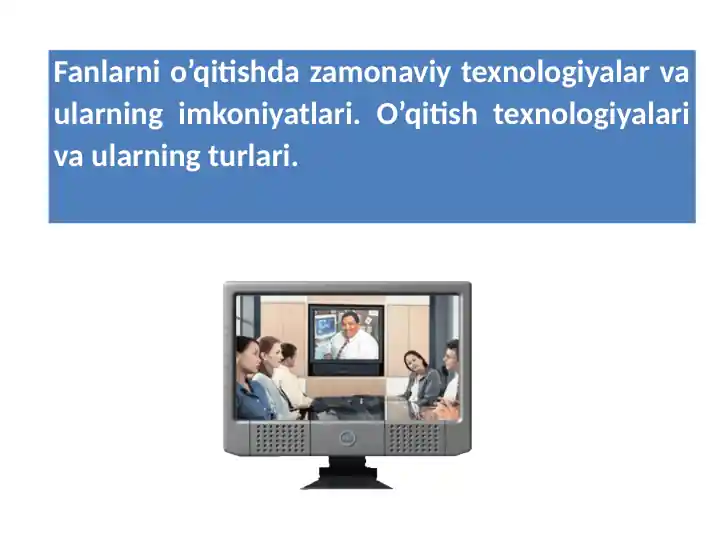 Fanlarni o’qitishda zamonaviy texnologiyalar va ularning imkoniyatlari. O’qitish texnologiyalari va ularning turlari.